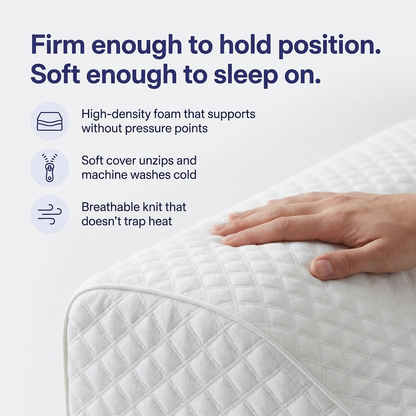 Firm enough to hold position.
Soft enough to sleep on.

High-density foam that supports without pressure points

Soft cover unzips and machine washes cold

Breathable knit that doesn't trap heat